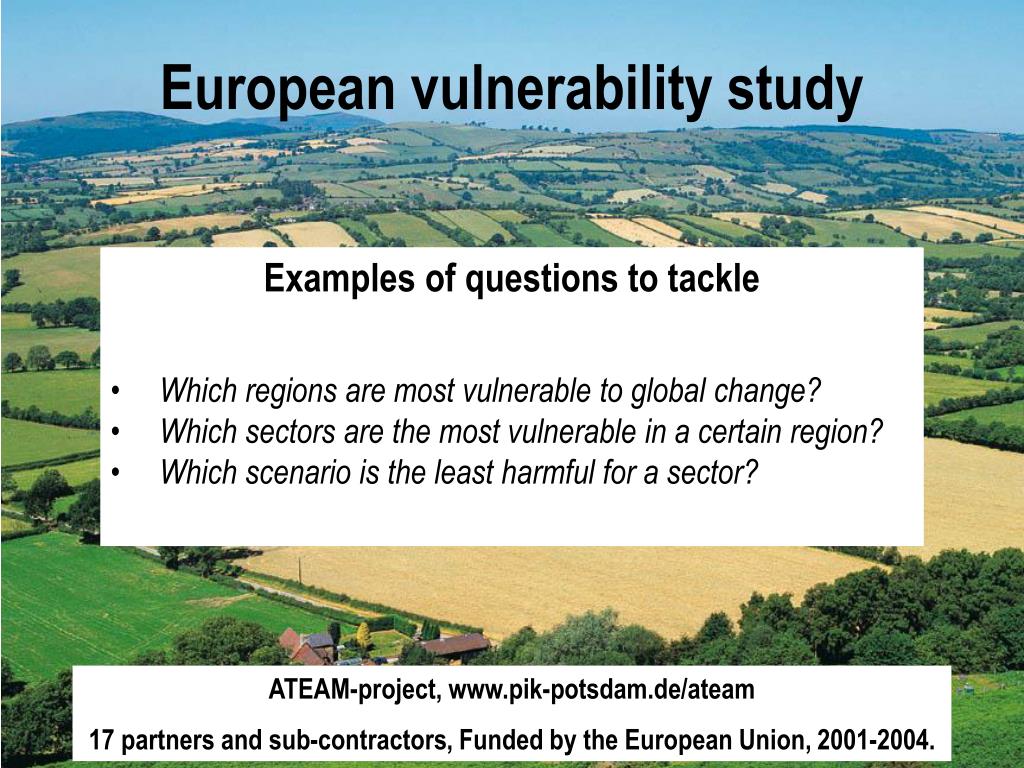 European vulnerability study

Examples of questions to tackle

• Which regions are most vulnerable to global change?
• Which sectors are the most vulnerable in a certain region?
• Which scenario is the least harmful for a sector?

ATEAM-project, www.pik-potsdam.de/ateam

17 partners and sub-contractors, Funded by the European Union, 2001-2004.